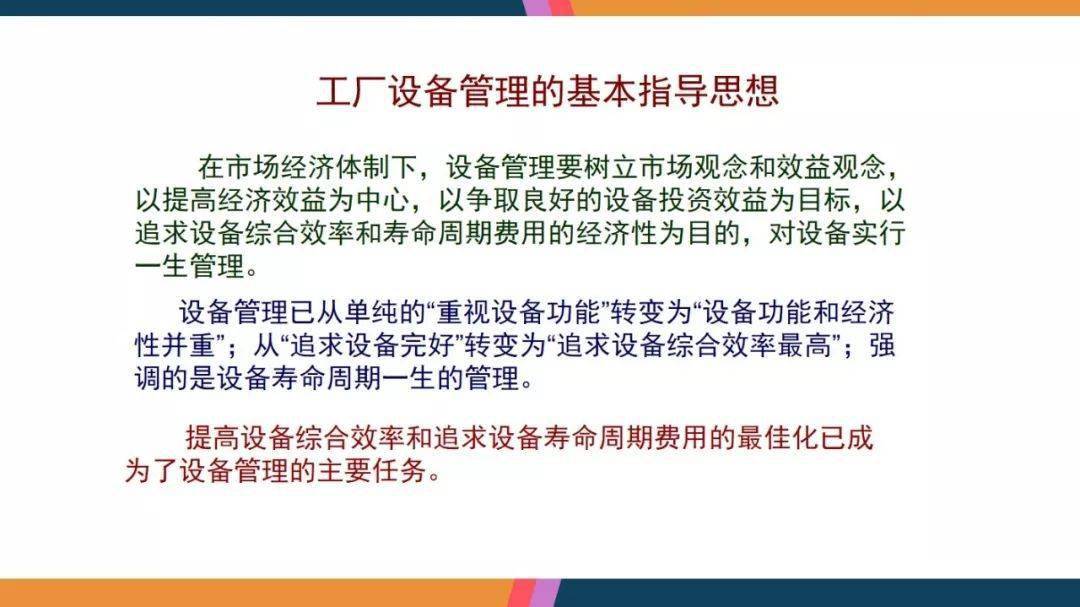 工厂设备管理的基本指导思想

在市场经济体制下，设备管理要树立市场观念和效益观念，以提高经济效益为中心，以争取良好的设备投资效益为目标，以追求设备综合效率和寿命周期费用的经济性为目的，对设备实行一生管理。

设备管理已从单纯的“重视设备功能”转变为“设备功能和经济性并重”；从“追求设备完好”转变为“追求设备综合效率最高”；强调的是设备寿命周期一生的管理。

提高设备综合效率和追求设备寿命周期费用的最佳化已成为了设备管理的主要任务。